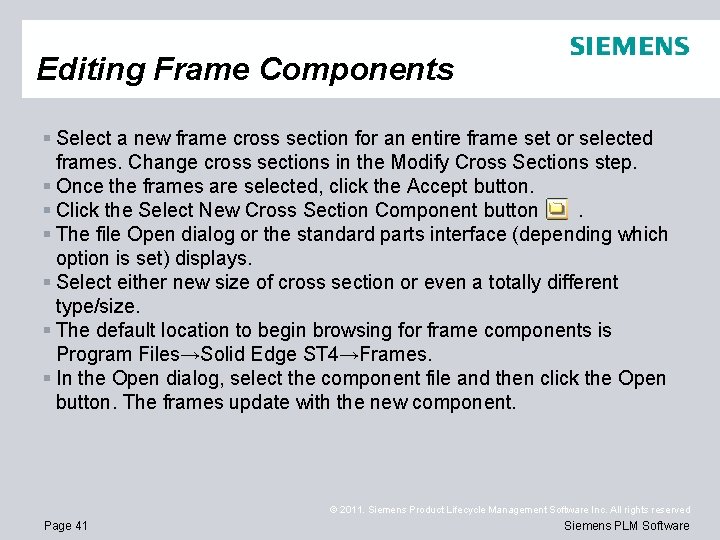 SIEMENS

Editing Frame Components

▪ Select a new frame cross section for an entire frame set or selected frames. Change cross sections in the Modify Cross Sections step.
▪ Once the frames are selected, click the Accept button.
▪ Click the Select New Cross Section Component button .
▪ The file Open dialog or the standard parts interface (depending which option is set) displays.
▪ Select either new size of cross section or even a totally different type/size.
▪ The default location to begin browsing for frame components is Program Files→Solid Edge ST4→Frames.
▪ In the Open dialog, select the component file and then click the Open button. The frames update with the new component.

© 2011. Siemens Product Lifecycle Management Software Inc. All rights reserved

Page 41

Siemens PLM Software